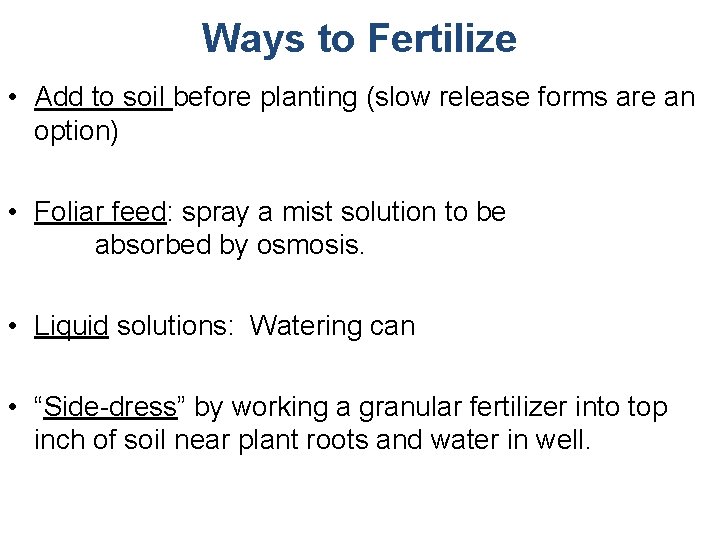 Ways to Fertilize

• Add to soil before planting (slow release forms are an option)

• Foliar feed: spray a mist solution to be absorbed by osmosis.

• Liquid solutions: Watering can

• “Side-dress” by working a granular fertilizer into top inch of soil near plant roots and water in well.